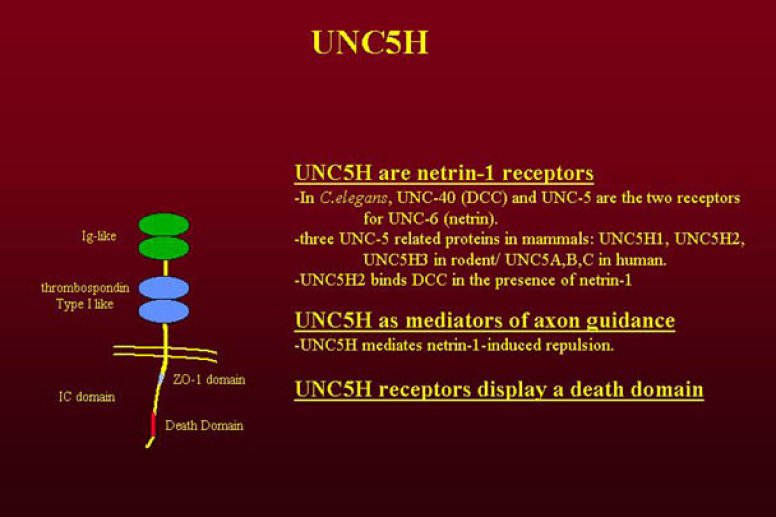 UNC5H

Ig-like

thrombospondin Type I like

IC domain

ZO-1 domain

Death Domain

UNC5H are netrin-1 receptors

-In C.elegans, UNC-40 (DCC) and UNC-5 are the two receptors for UNC-6 (netrin).

-three UNC-5 related proteins in mammals: UNC5H1, UNC5H2, UNC5H3 in rodent/ UNC5A,B,C in human.

-UNC5H2 binds DCC in the presence of netrin-1

UNC5H as mediators of axon guidance

-UNC5H mediates netrin-1-induced repulsion.

UNC5H receptors display a death domain